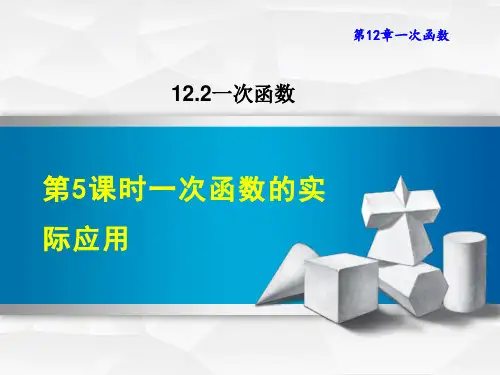 第12章一次函数

12.2一次函数

第5课时一次函数的实际应用